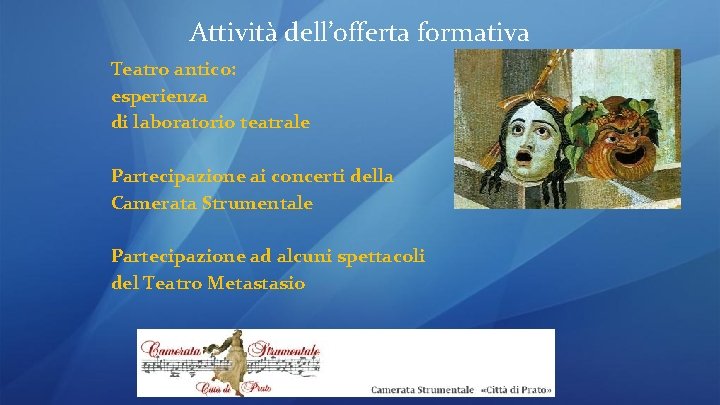 Attività dell’offerta formativa

Teatro antico:
esperienza
di laboratorio teatrale

Partecipazione ai concerti della Camerata Strumentale

Partecipazione ad alcuni spettacoli del Teatro Metastasio

Camerata Strumentale
Città di Prato

Camerata Strumentale «Città di Prato»